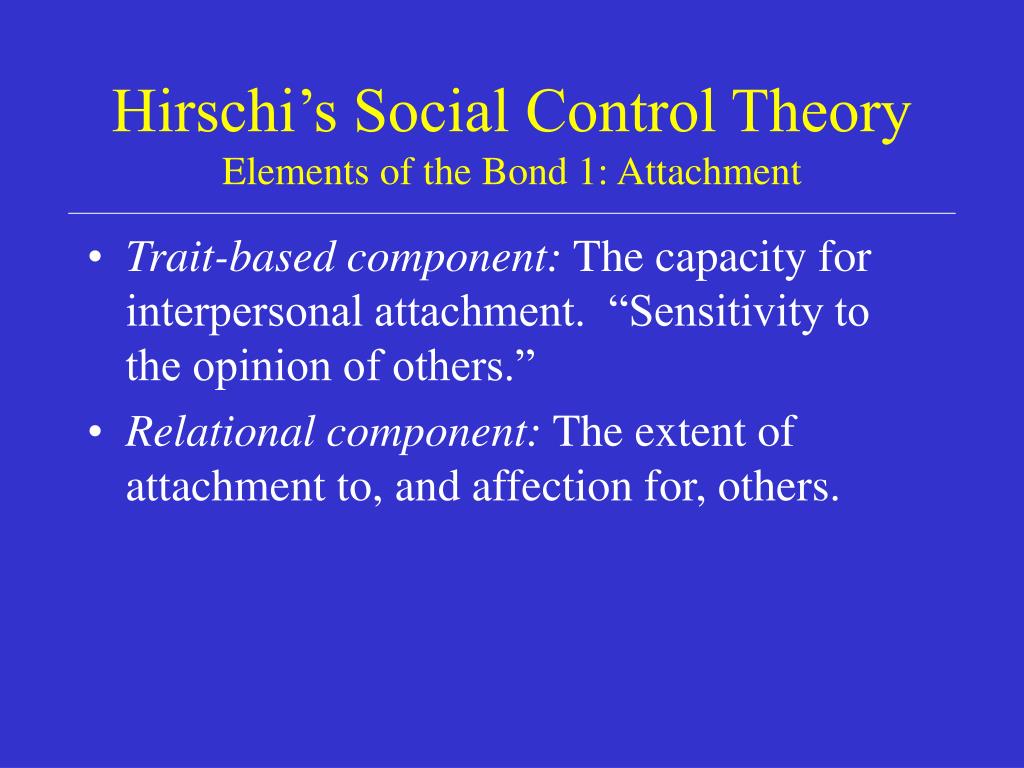 Hirschi’s Social Control Theory
Elements of the Bond 1: Attachment

• Trait-based component: The capacity for interpersonal attachment. “Sensitivity to the opinion of others.”
• Relational component: The extent of attachment to, and affection for, others.